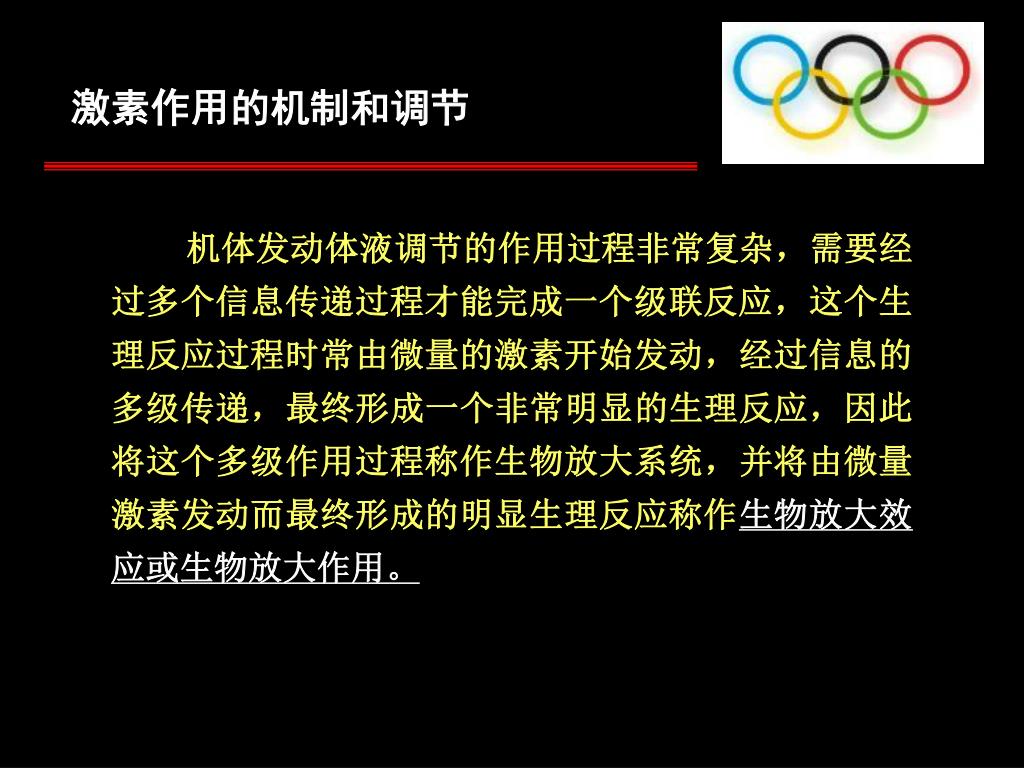 激素作用的机制和调节

机体发动体液调节的作用过程非常复杂，需要经过多个信息传递过程才能完成一个级联反应，这个生理反应过程时常由微量的激素开始发动，经过信息的多级传递，最终形成一个非常明显的生理反应，因此将这个多级作用过程称作生物放大系统，并将由微量激素发动而最终形成的明显生理反应称作生物放大效应或生物放大作用。